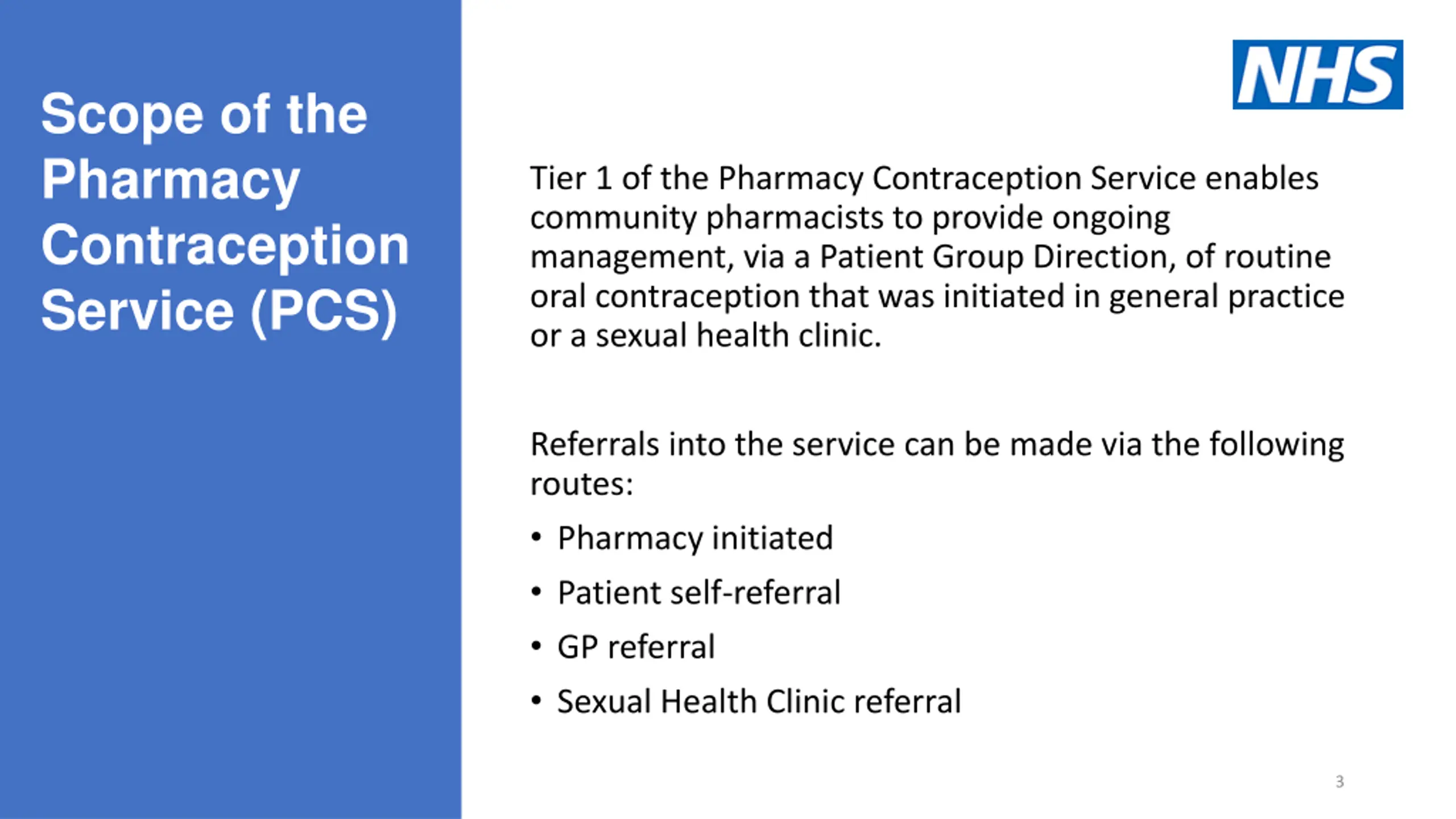 Scope of the Pharmacy Contraception Service (PCS)

NHS

Tier 1 of the Pharmacy Contraception Service enables community pharmacists to provide ongoing management, via a Patient Group Direction, of routine oral contraception that was initiated in general practice or a sexual health clinic.

Referrals into the service can be made via the following routes:

• Pharmacy initiated
• Patient self-referral
• GP referral
• Sexual Health Clinic referral

3